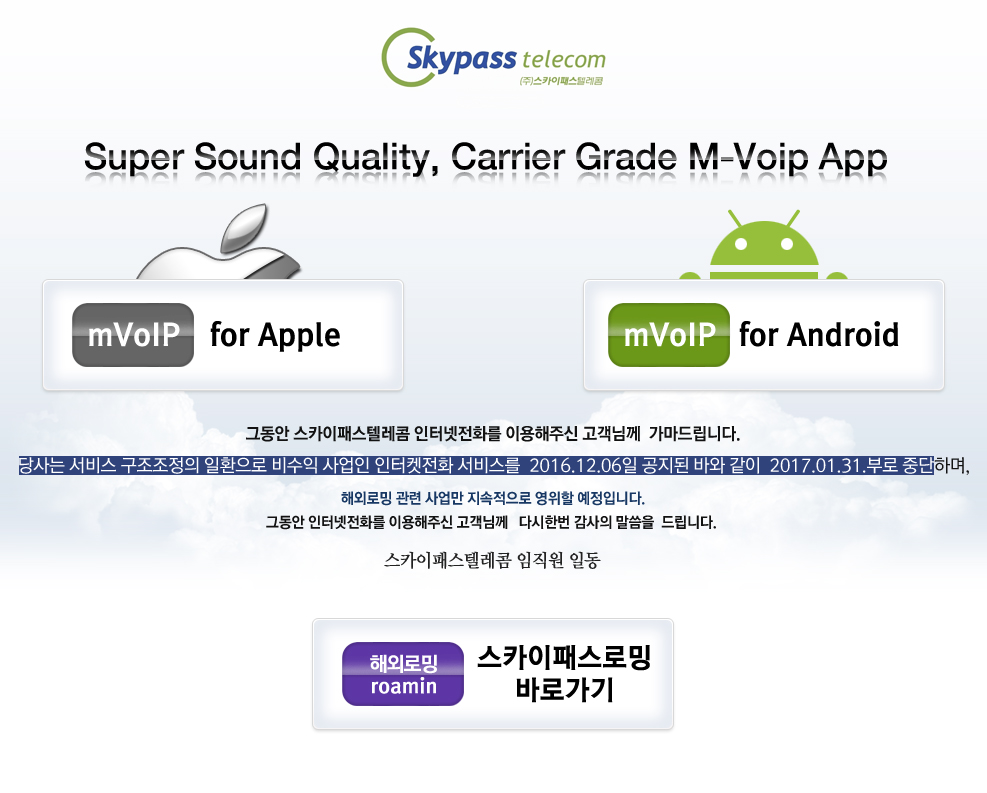 Skypass telecom
(주)스카이패스텔레콤

Super Sound Quality, Carrier Grade M-Voip App

mVoIP for Apple

mVoIP for Android

그동안 스카이패스텔레콤 인터넷전화를 이용해주신 고객님께 가마드립니다.

당사는 서비스 구조조정의 일환으로 비수익 사업인 인터켓전화 서비스를 2016.12.06일 공지된 바와 같이 2017.01.31.부로 중단하며,

해외로밍 관련 사업만 지속적으로 영위할 예정입니다.

그동안 인터넷전화를 이용해주신 고객님께 다시한번 감사의 말씀을 드립니다.

스카이패스텔레콤 임직원 일동

해외로밍 roamin

스카이패스로밍 바로가기